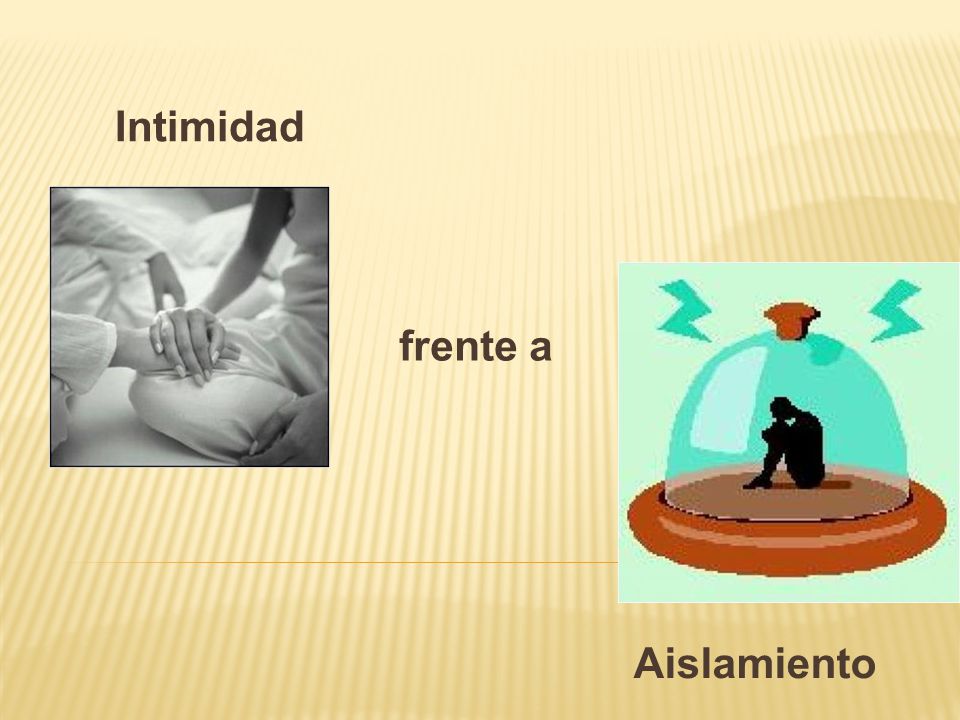 Intimidad

frente a

Aislamiento